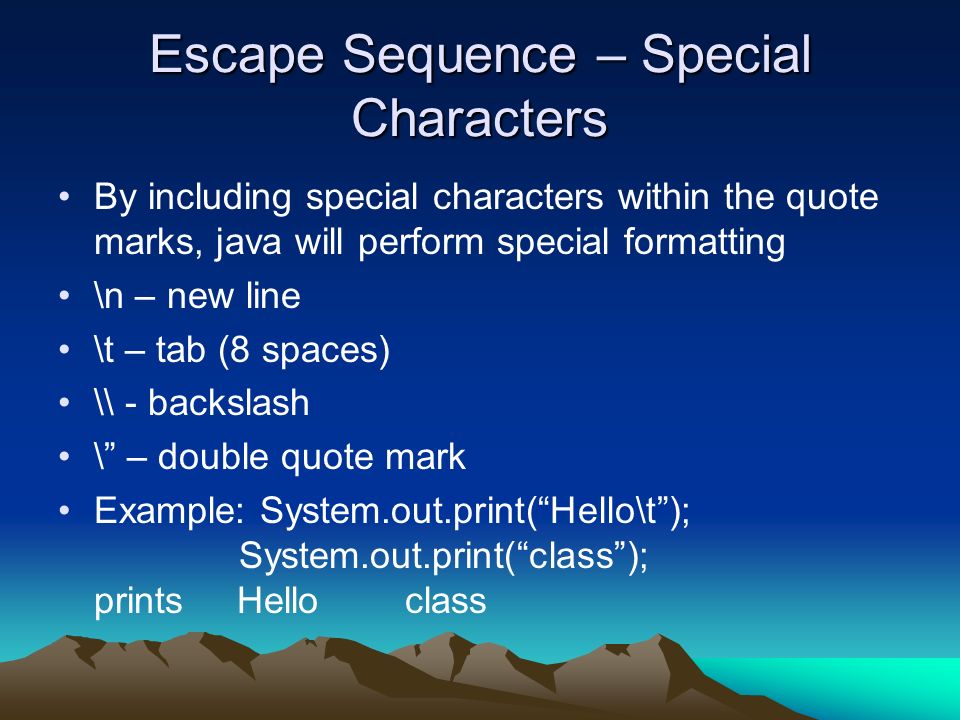 Escape Sequence – Special Characters

• By including special characters within the quote marks, java will perform special formatting

• \n – new line

• \t – tab (8 spaces)

• \\ - backslash

• \” – double quote mark

• Example: System.out.print(“Hello\t”);
System.out.print(“class”);
prints Hello class